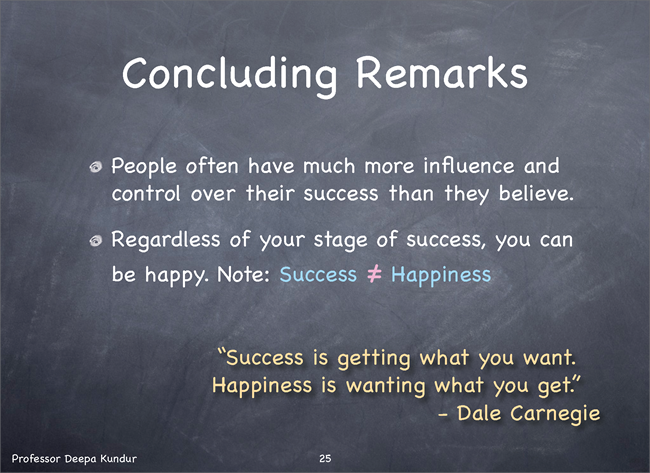 Concluding Remarks

People often have much more influence and control over their success than they believe.

Regardless of your stage of success, you can be happy. Note: Success $\neq$ Happiness

"Success is getting what you want. Happiness is wanting what you get."
- Dale Carnegie

Professor Deepa Kundur

25